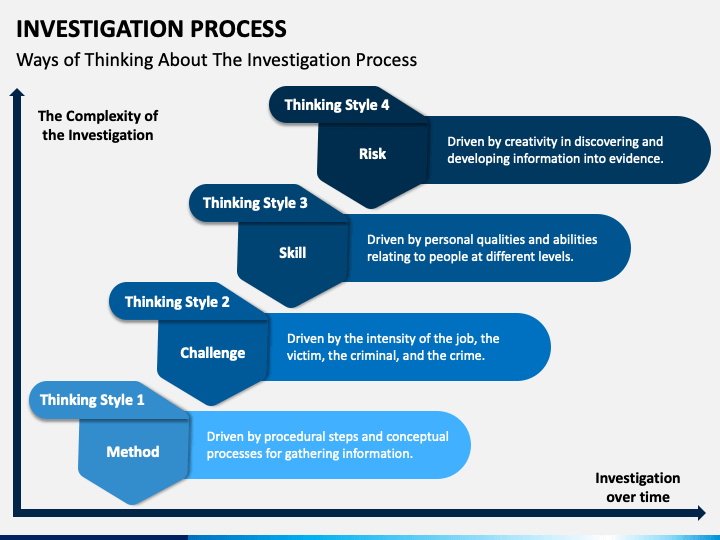 INVESTIGATION PROCESS

Ways of Thinking About The Investigation Process

The Complexity of the Investigation

Thinking Style 4

Risk

Driven by creativity in discovering and developing information into evidence.

Thinking Style 3

Skill

Driven by personal qualities and abilities relating to people at different levels.

Thinking Style 2

Challenge

Driven by the intensity of the job, the victim, the criminal, and the crime.

Thinking Style 1

Method

Driven by procedural steps and conceptual processes for gathering information.

Investigation over time